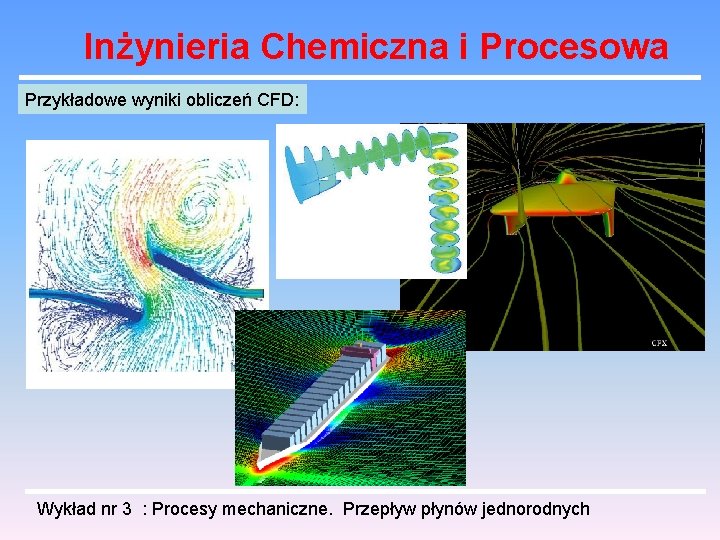 Inżynieria Chemiczna i Procesowa

Przykładowe wyniki obliczeń CFD:

CFX

Wykład nr 3 : Procesy mechaniczne. Przepływ płynów jednorodnych